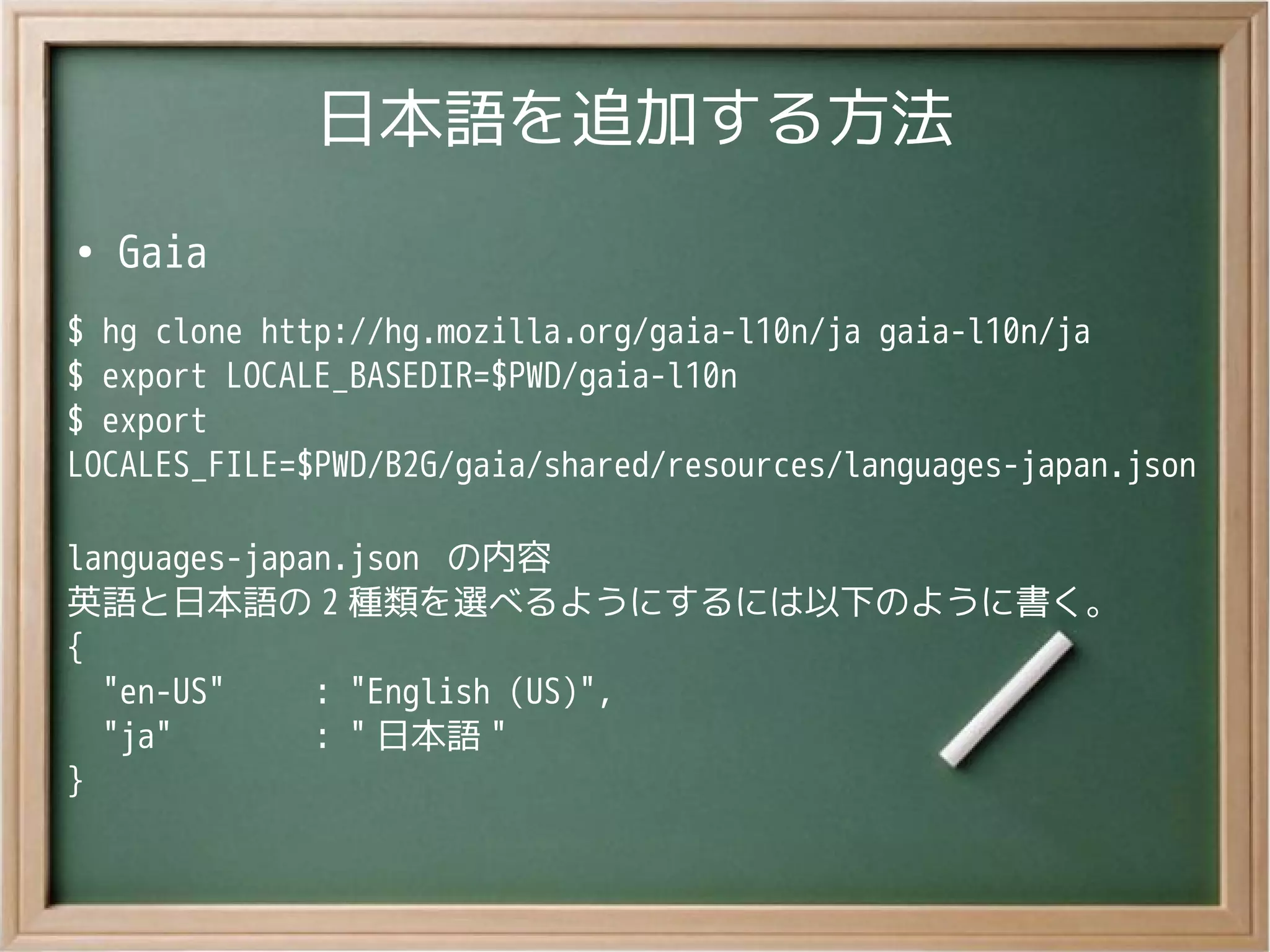 日本語を追加する方法

• Gaia

$ hg clone http://hg.mozilla.org/gaia-l10n/ja gaia-l10n/ja
$ export LOCALE_BASEDIR=$PWD/gaia-l10n
$ export LOCALES_FILE=$PWD/B2G/gaia/shared/resources/languages-japan.json

languages-japan.json の内容
英語と日本語の 2 種類を選べるようにするには以下のように書く。
{
"en-US" : "English (US)",
"ja" : " 日本語 "
}